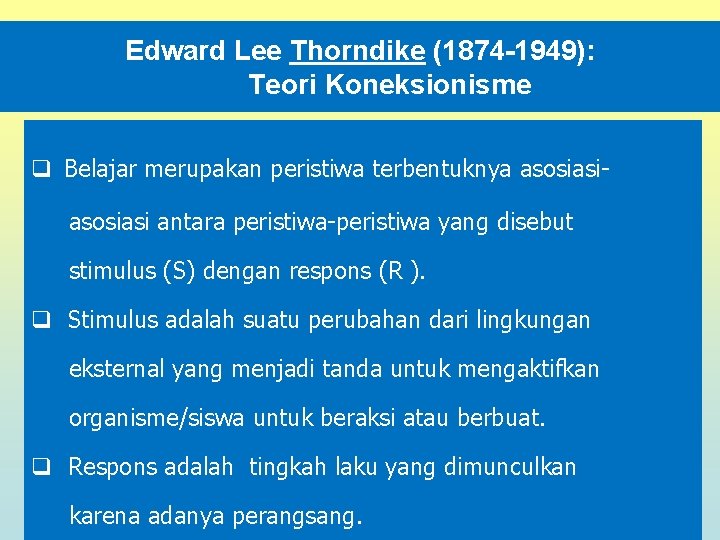 Edward Lee Thorndike (1874-1949):
Teori Koneksionisme

☐ Belajar merupakan peristiwa terbentuknya asosiasi-asosiasi antara peristiwa-peristiwa yang disebut stimulus (S) dengan respons (R ).

☐ Stimulus adalah suatu perubahan dari lingkungan eksternal yang menjadi tanda untuk mengaktifkan organisme/siswa untuk beraksi atau berbuat.

☐ Respons adalah tingkah laku yang dimunculkan karena adanya perangsang.